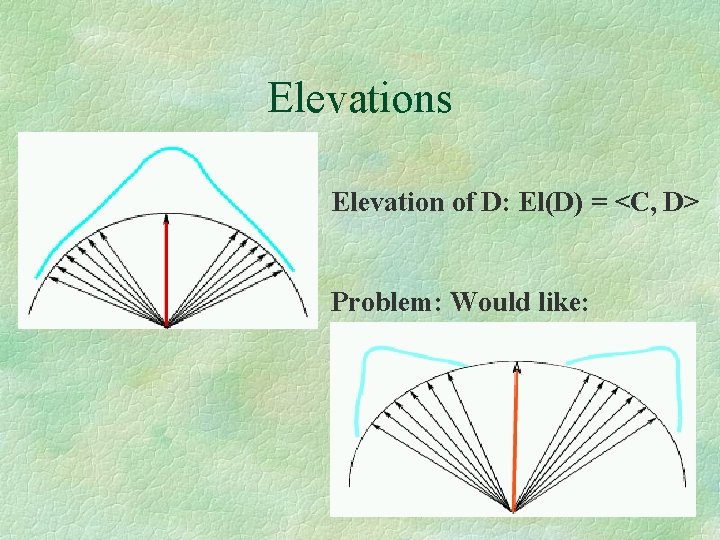 Elevations

Elevation of D: El(D) = <C, D>

Problem: Would like: